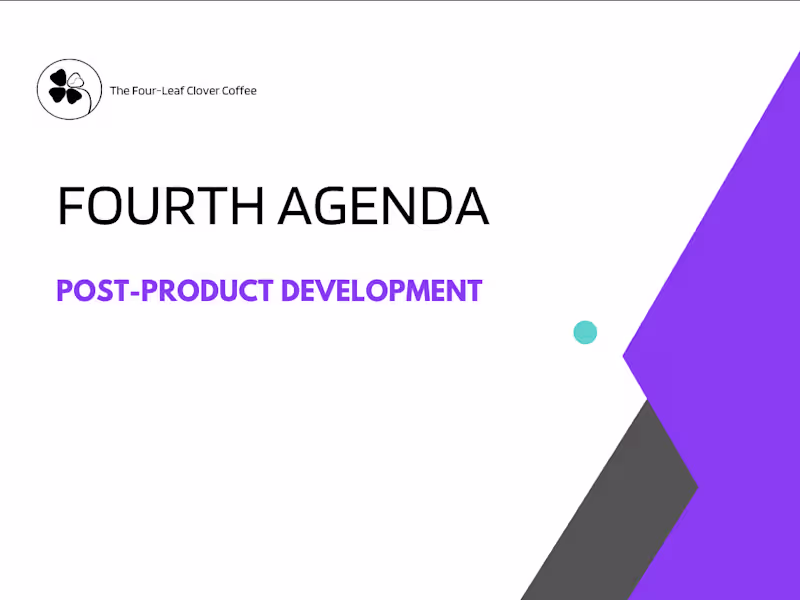 The Four-Leaf Clover Coffee

FOURTH AGENDA

POST-PRODUCT DEVELOPMENT